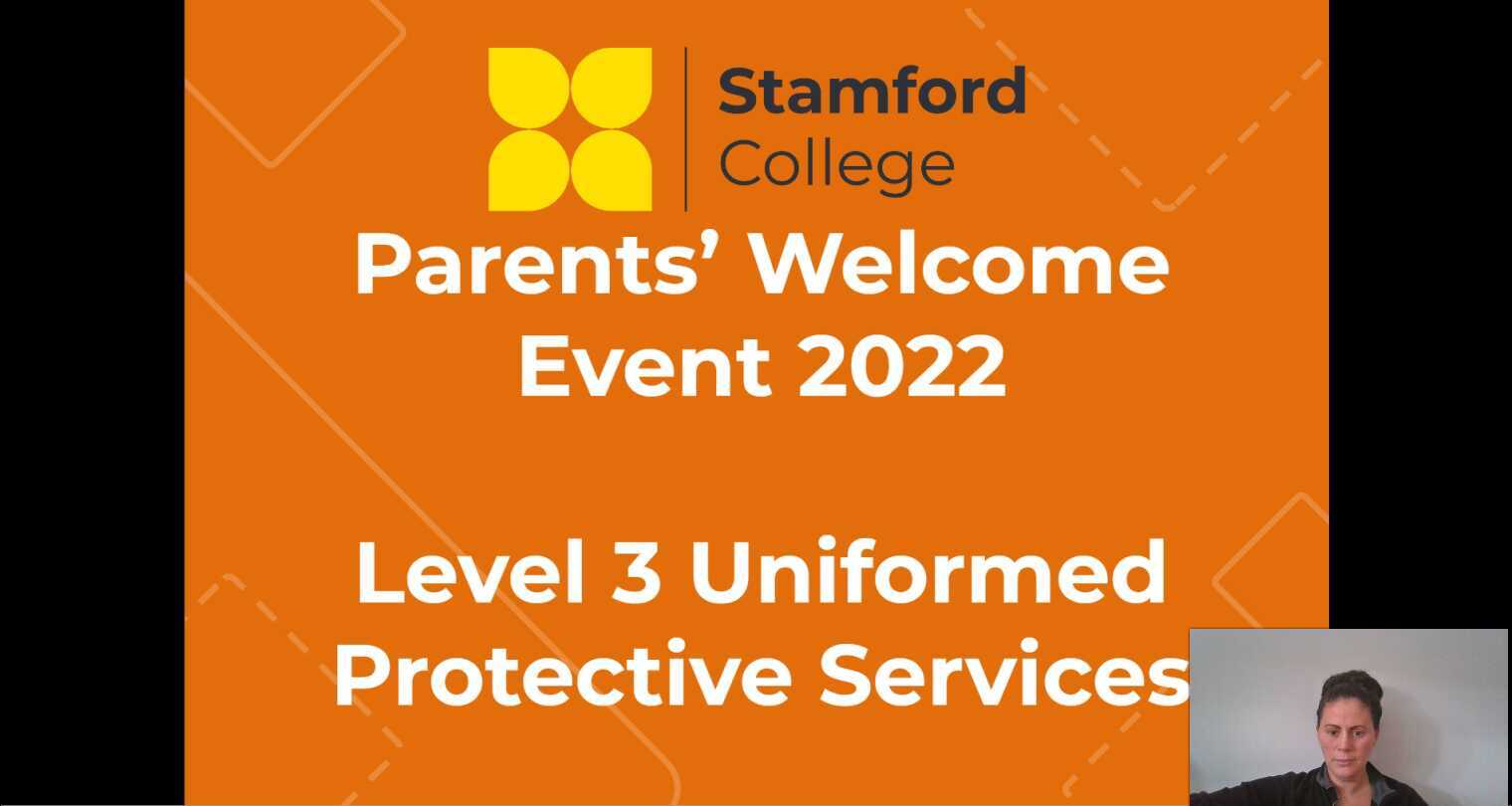 Stamford
College

Parents' Welcome Event 2022

Level 3 Uniformed Protective Services